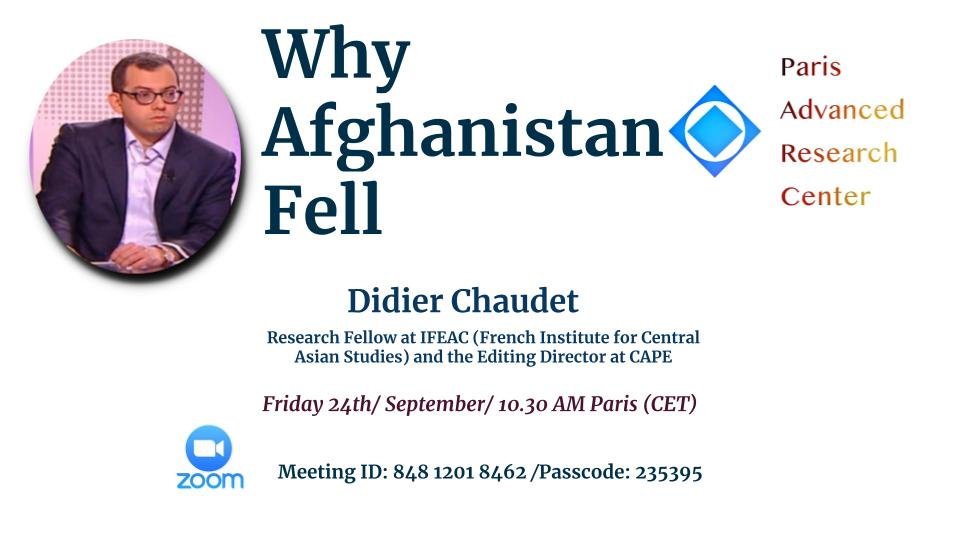 Why Afghanistan Fell

Paris
Advanced
Research
Center

Didier Chaudet

Research Fellow at IFEAC (French Institute for Central Asian Studies) and the Editing Director at CAPE

Friday 24th/ September/ 10.30 AM Paris (CET)

zoom

Meeting ID: 848 1201 8462 /Passcode: 235395